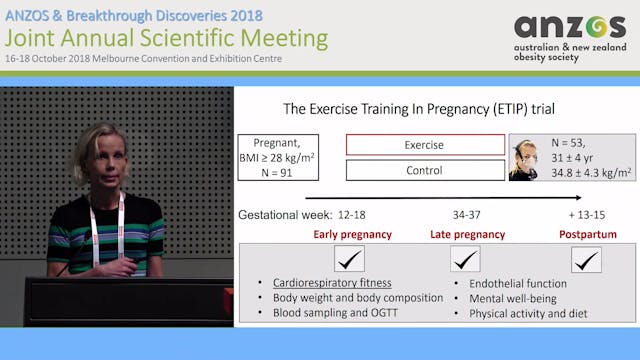 ANZOS & Breakthrough Discoveries 2018
Joint Annual Scientific Meeting
16-18 October 2018 Melbourne Convention and Exhibition Centre

anzos
australian & new zealand obesity society

The Exercise Training In Pregnancy (ETIP) trial

Pregnant, BMI ≥ 28 kg/m$^2$ N = 91

Exercise

Control

N = 53, 31 ± 4 yr 34.8 ± 4.3 kg/m$^2$

Gestational week: 12-18 34-37 + 13-15

Early pregnancy Late pregnancy Postpartum

✓ ✓ ✓

• Cardiorespiratory fitness
• Body weight and body composition
• Blood sampling and OGTT

• Endothelial function
• Mental well-being
• Physical activity and diet